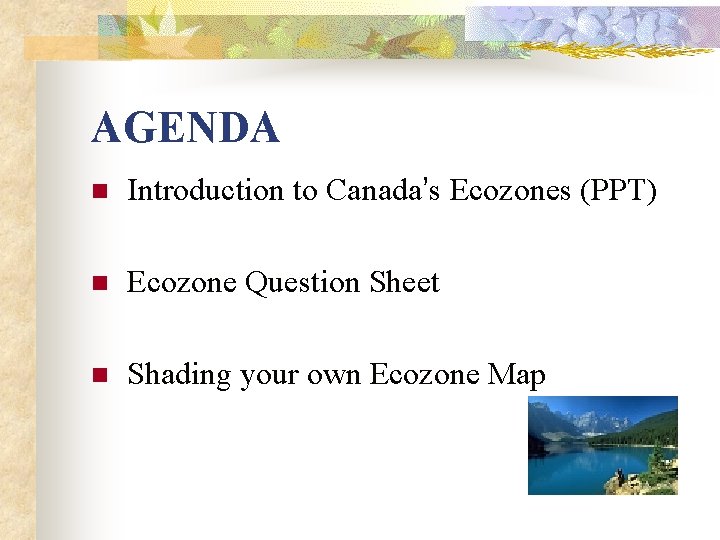 AGENDA

Introduction to Canada's Ecozones (PPT)

Ecozone Question Sheet

Shading your own Ecozone Map